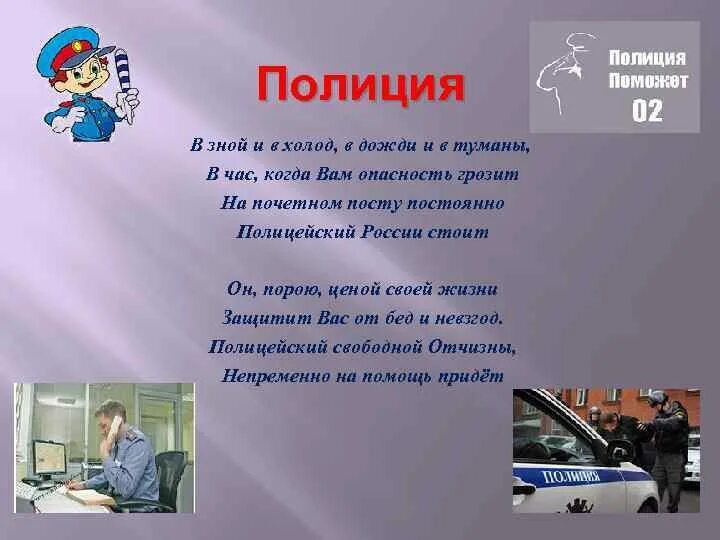 Полиция

Полиция
Поможет
02

В зной и в холод, в дожди и в туманы,
В час, когда Вам опасность грозит
На почетном посту постоянно
Полицейский России стоит

Он, порою, ценой своей жизни
Защитит Вас от бед и невзгод.
Полицейский свободной Отчизны,
Непременно на помощь придёт

ПОЛИЦИЯ